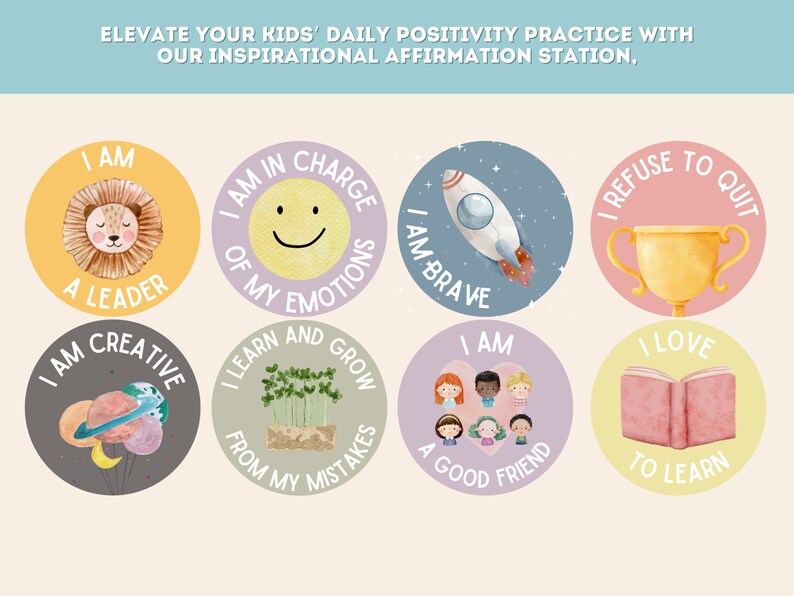 ELEVATE YOUR KIDS' DAILY POSITIVITY PRACTICE WITH OUR INSPIRATIONAL AFFIRMATION STATION,

I AM A LEADER

I AM IN CHARGE OF MY EMOTIONS

I AM BRAVE

I REFUSE TO QUIT

I AM CREATIVE

I LEARN AND GROW FROM MY MISTAKES

I AM A GOOD FRIEND

I LOVE TO LEARN